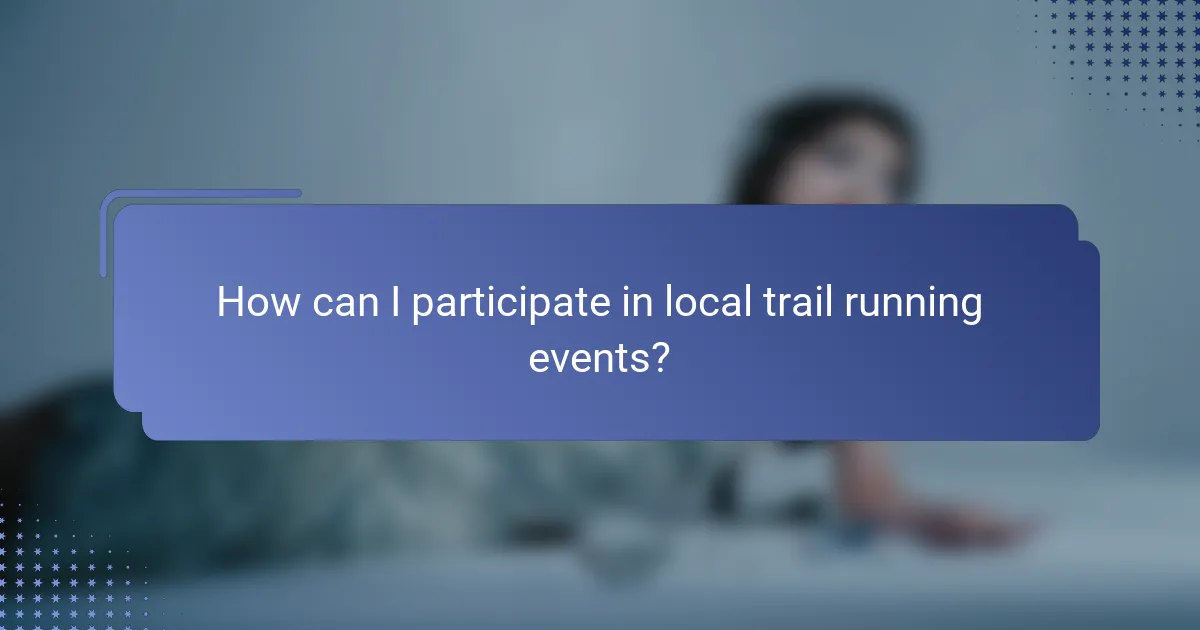 How can I participate in local trail running events?